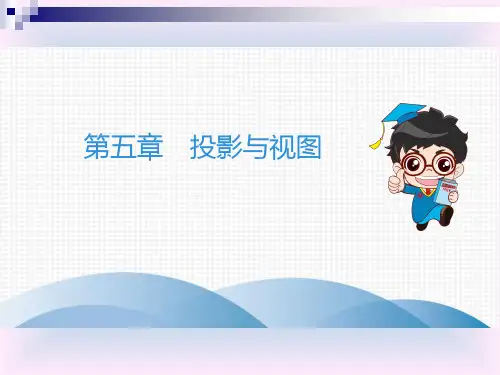 第五章　投影与视图